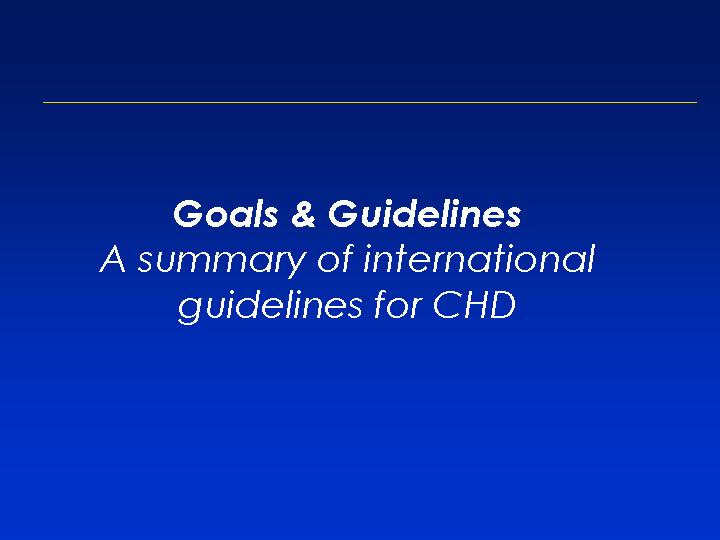 Goals & Guidelines
A summary of international guidelines for CHD